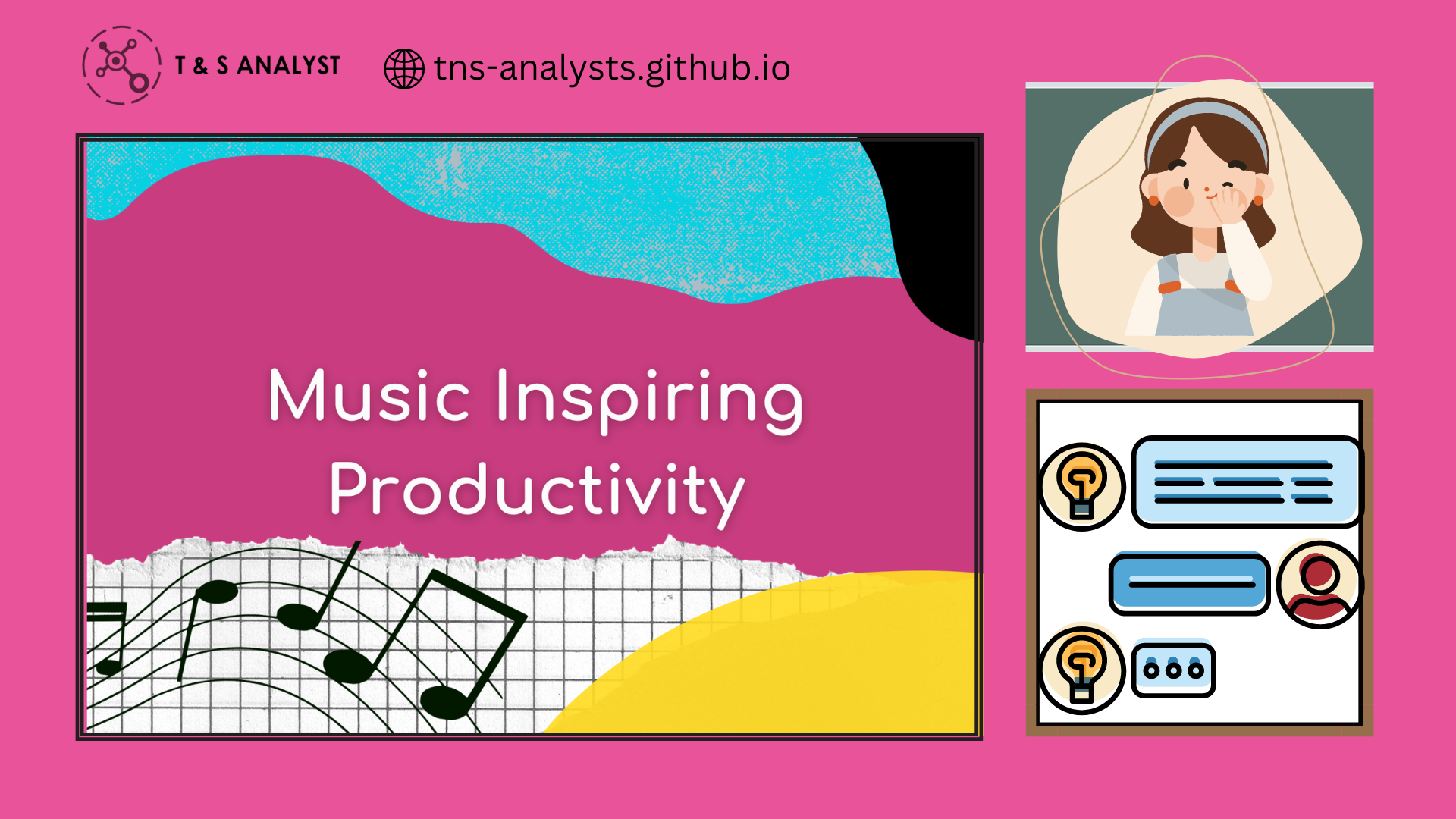 T & S ANALYST

tns-analysts.github.io

Music Inspiring Productivity